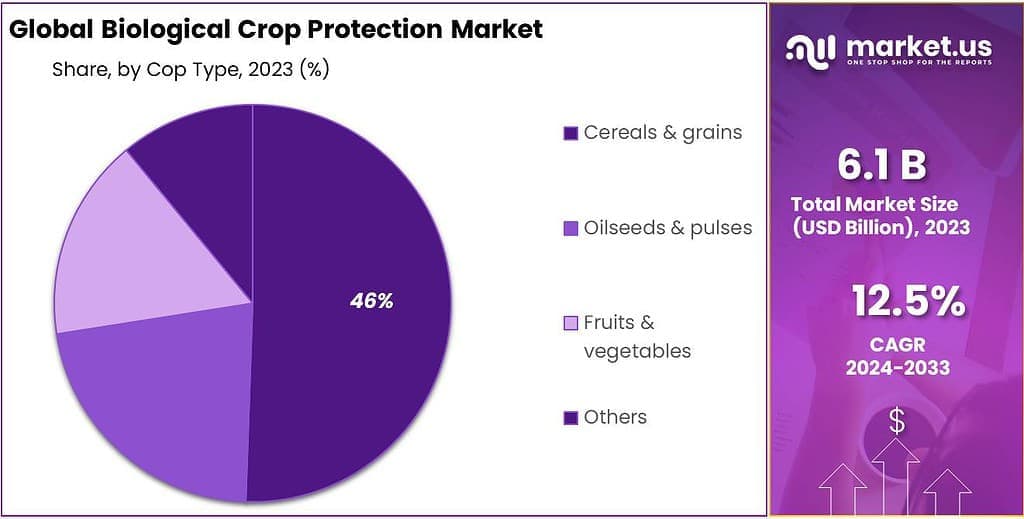 Global Biological Crop Protection Market

Share, by Cop Type, 2023 (%)

46%

Cereals & grains

Oilseeds & pulses

Fruits & vegetables

Others

market.us
ONE STOP SHOP FOR THE REPORTS

6.1 B
Total Market Size (USD Billion), 2023

12.5%
CAGR 2024-2033

$